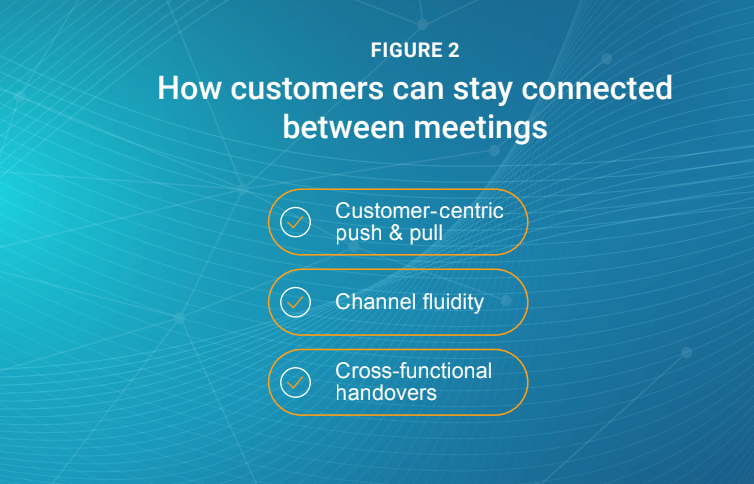 FIGURE 2

How customers can stay connected between meetings

Customer-centric push & pull

Channel fluidity

Cross-functional handovers